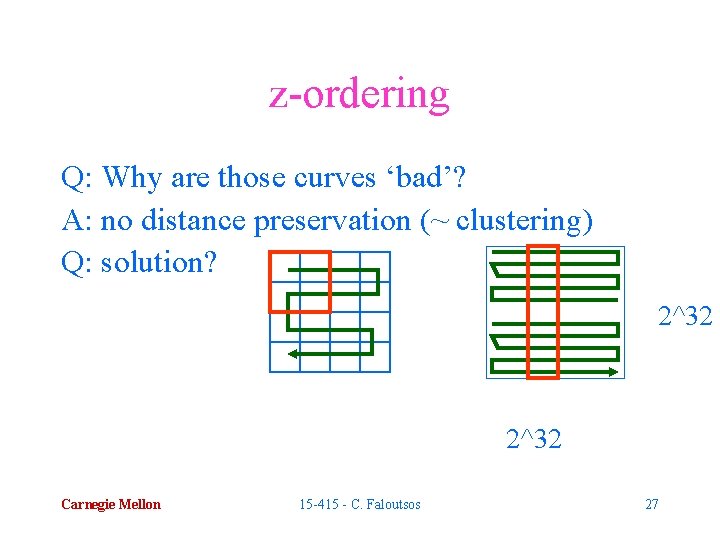 z-ordering

Q: Why are those curves ‘bad’?

A: no distance preservation (~ clustering)

Q: solution?

2^32

2^32

Carnegie Mellon

15-415 - C. Faloutsos

27